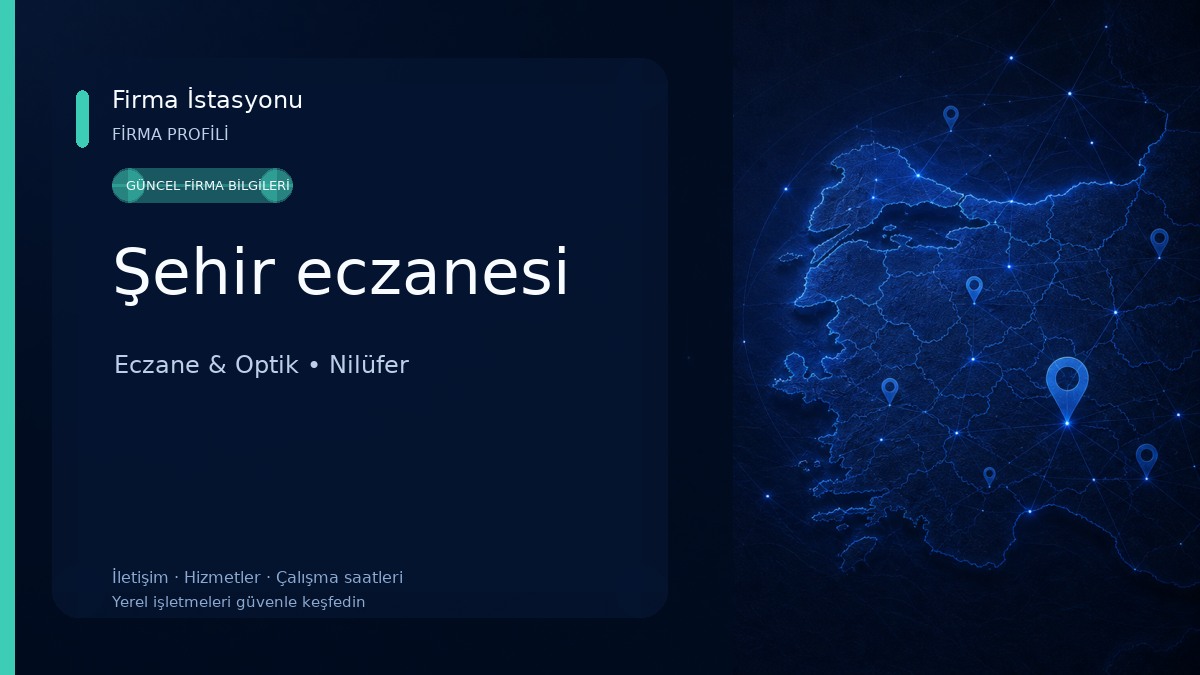 Firma İstasyonu
FİRMA PROFİLİ

GÜNCEL FİRMA BİLGİLERİ

Şehir eczanesi

Eczane & Optik • Nilüfer

İletişim · Hizmetler · Çalışma saatleri
Yerel işletmeleri güvenle keşfedin